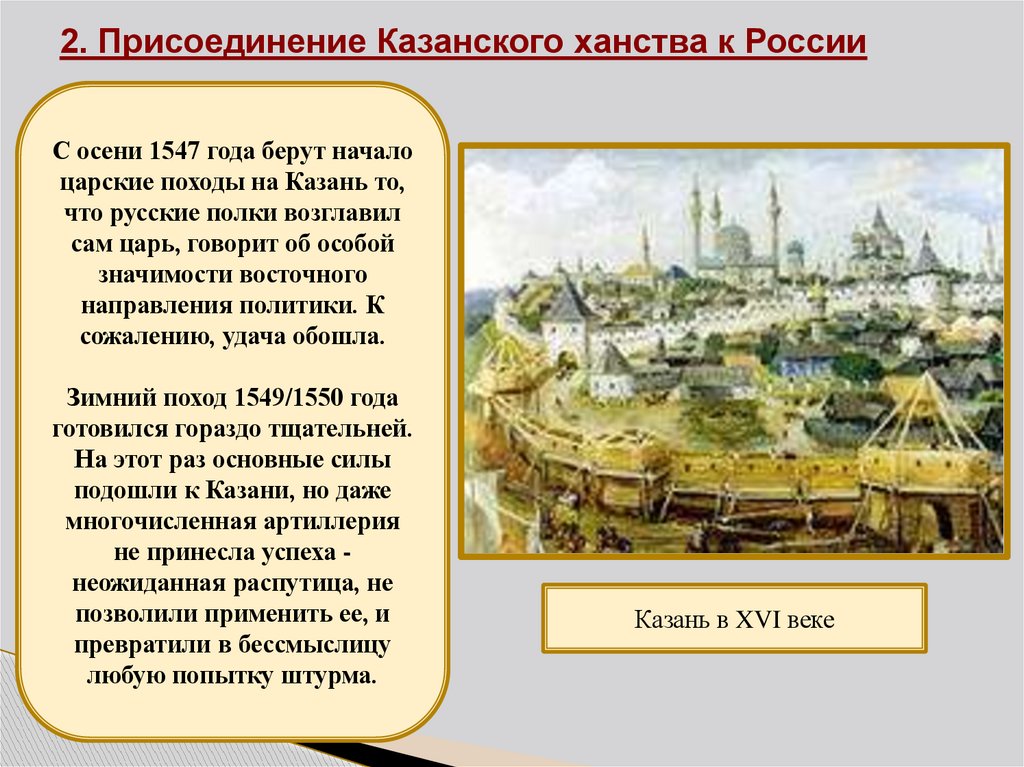 2. Присоединение Казанского ханства к России

С осени 1547 года берут начало царские походы на Казань то, что русские полки возглавил сам царь, говорит об особой значимости восточного направления политики. К сожалению, удача обошла.

Зимний поход 1549/1550 года готовился гораздо тщательней. На этот раз основные силы подошли к Казани, но даже многочисленная артиллерия не принесла успеха - неожиданная распутица, не позволили применить ее, и превратили в бессмыслицу любую попытку штурма.

Казань в XVI веке